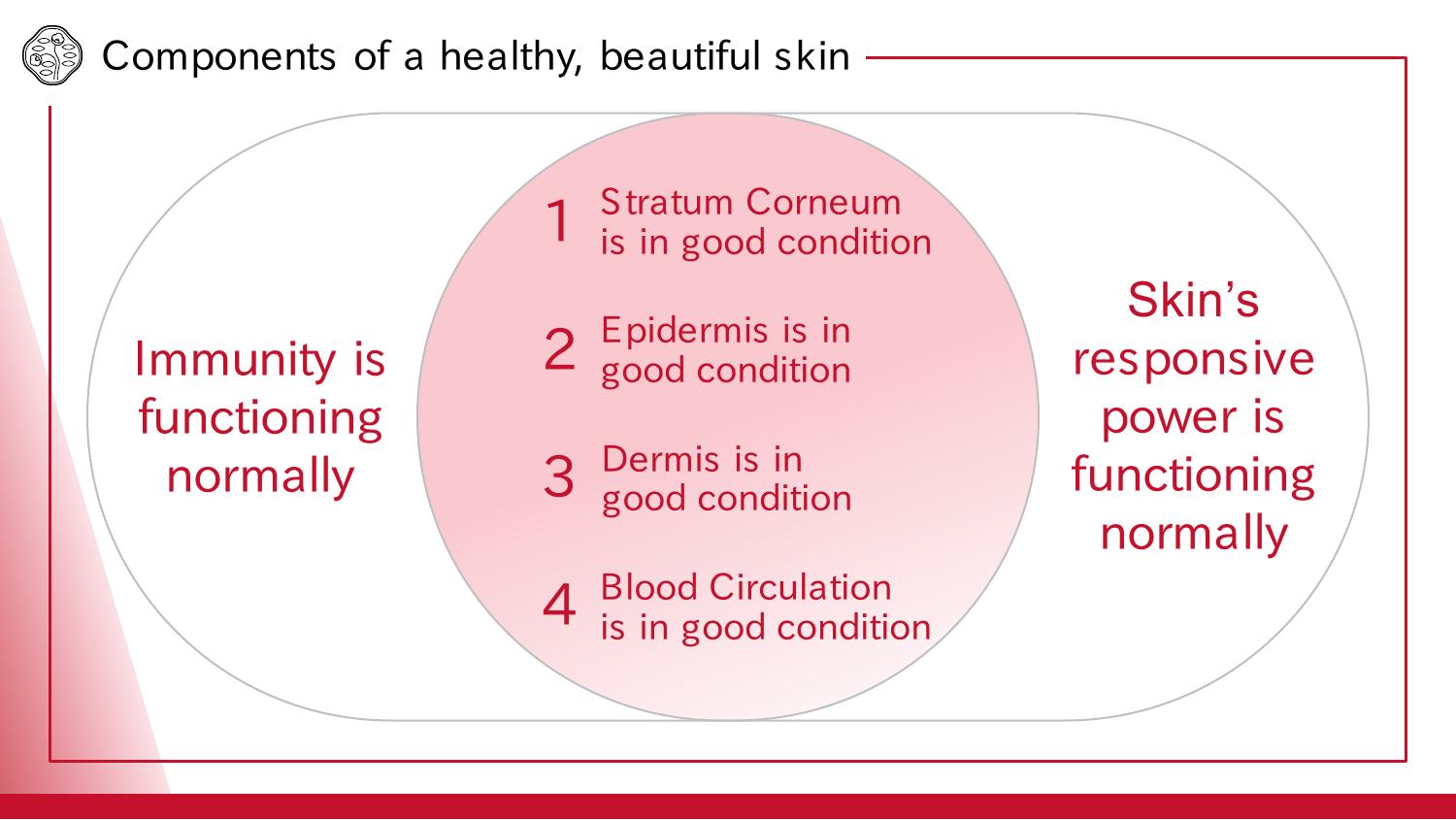 Components of a healthy, beautiful skin

Immunity is functioning normally

1 Stratum Corneum is in good condition

2 Epidermis is in good condition

3 Dermis is in good condition

4 Blood Circulation is in good condition

Skin's responsive power is functioning normally